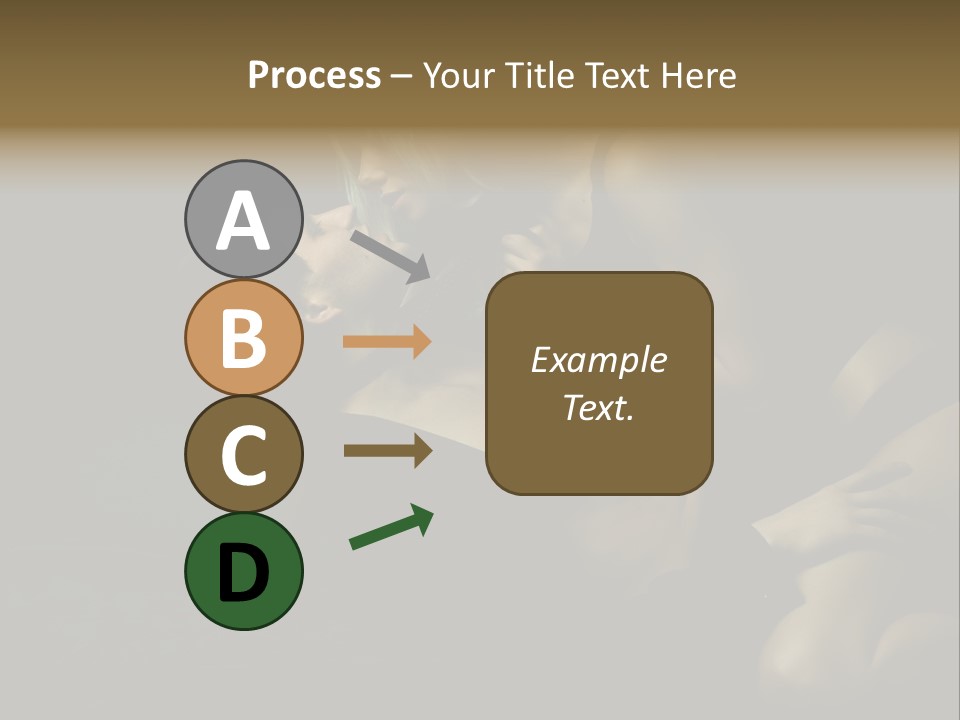 Process – Your Title Text Here

A

B

C

D

Example Text.